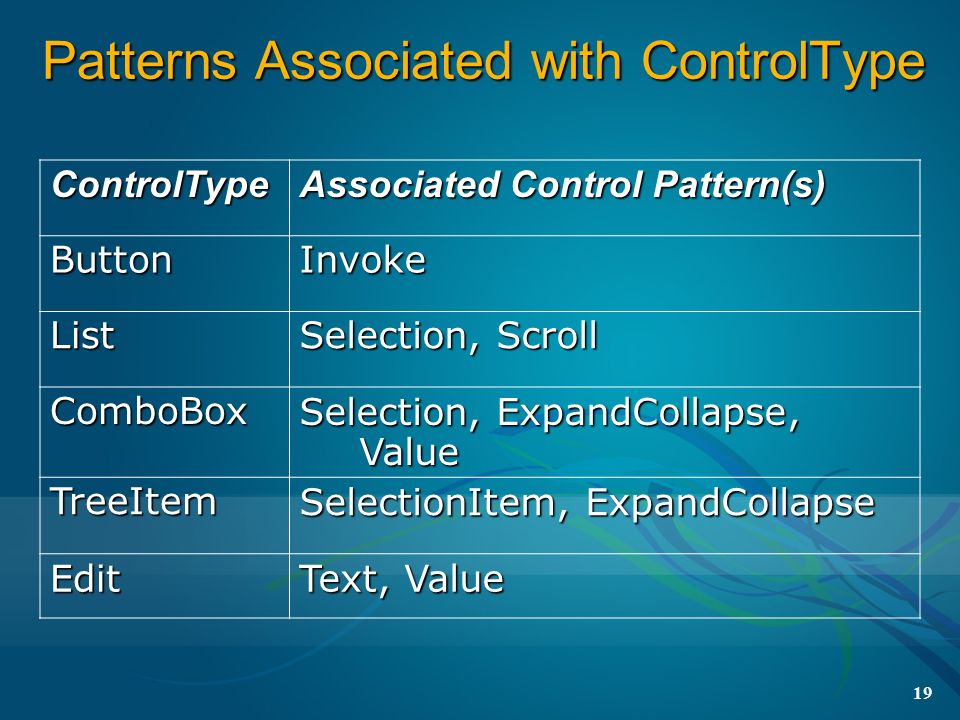 Patterns Associated with ControlType

| ControlType | Associated Control Pattern(s) |
|---|---|
| Button | Invoke |
| List | Selection, Scroll |
| ComboBox | Selection, ExpandCollapse, Value |
| TreeItem | SelectionItem, ExpandCollapse |
| Edit | Text, Value |

19